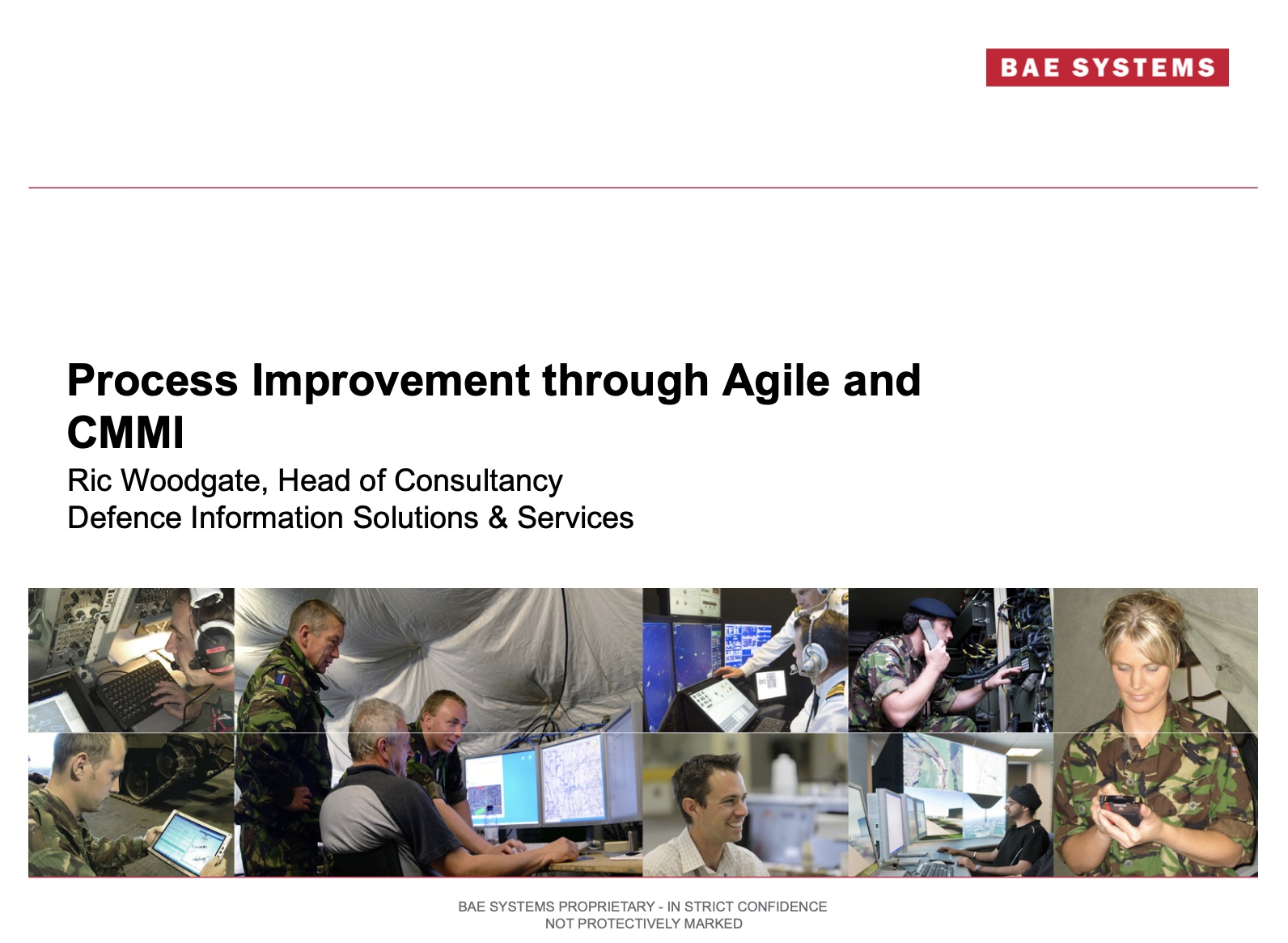 BAE SYSTEMS

Process Improvement through Agile and CMMI

Ric Woodgate, Head of Consultancy
Defence Information Solutions & Services

BAE SYSTEMS PROPRIETARY - IN STRICT CONFIDENCE
NOT PROTECTIVELY MARKED